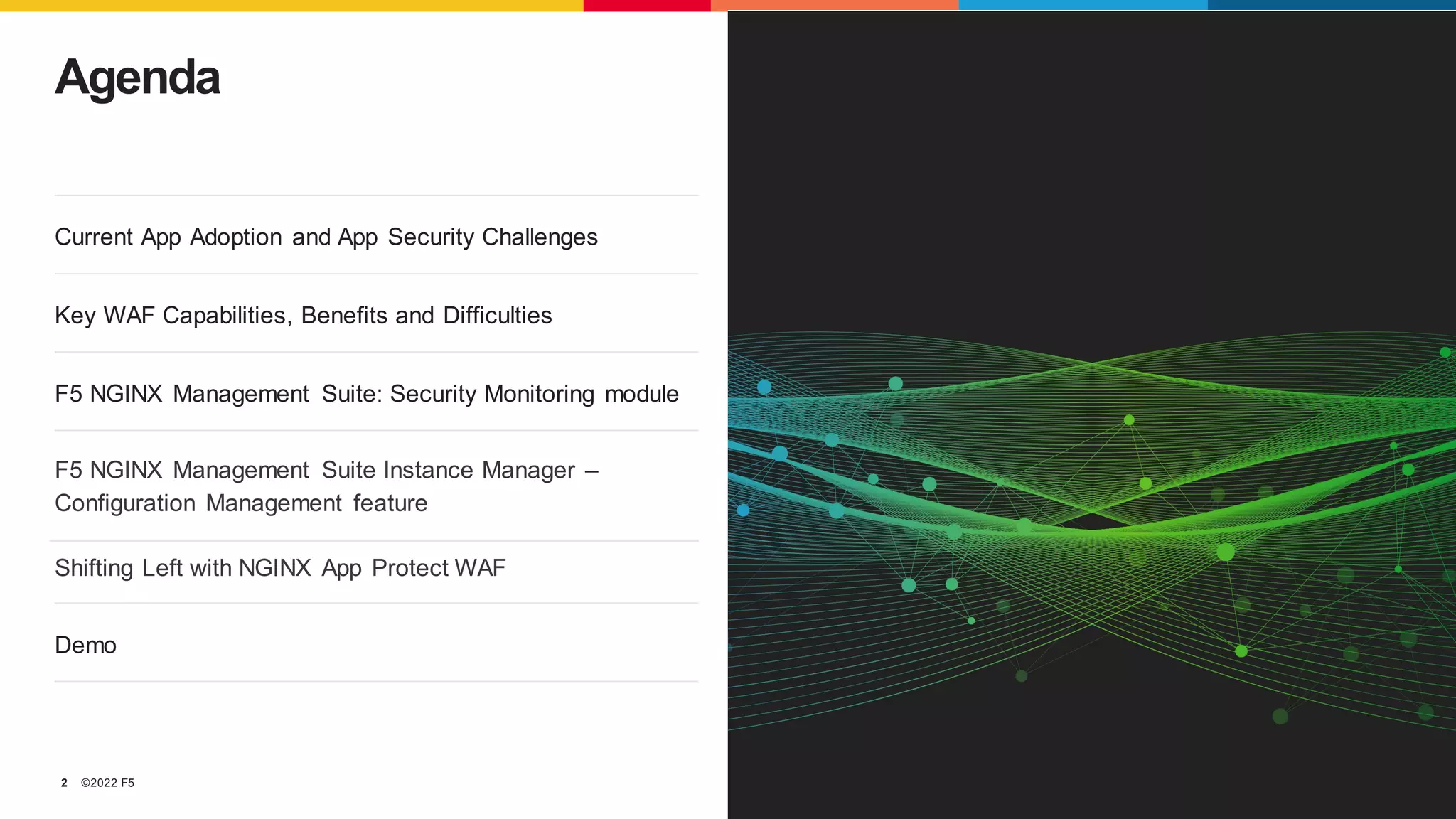 Agenda

Current App Adoption and App Security Challenges

Key WAF Capabilities, Benefits and Difficulties

F5 NGINX Management Suite: Security Monitoring module

F5 NGINX Management Suite Instance Manager – Configuration Management feature

Shifting Left with NGINX App Protect WAF

Demo

2 ©2022 F5